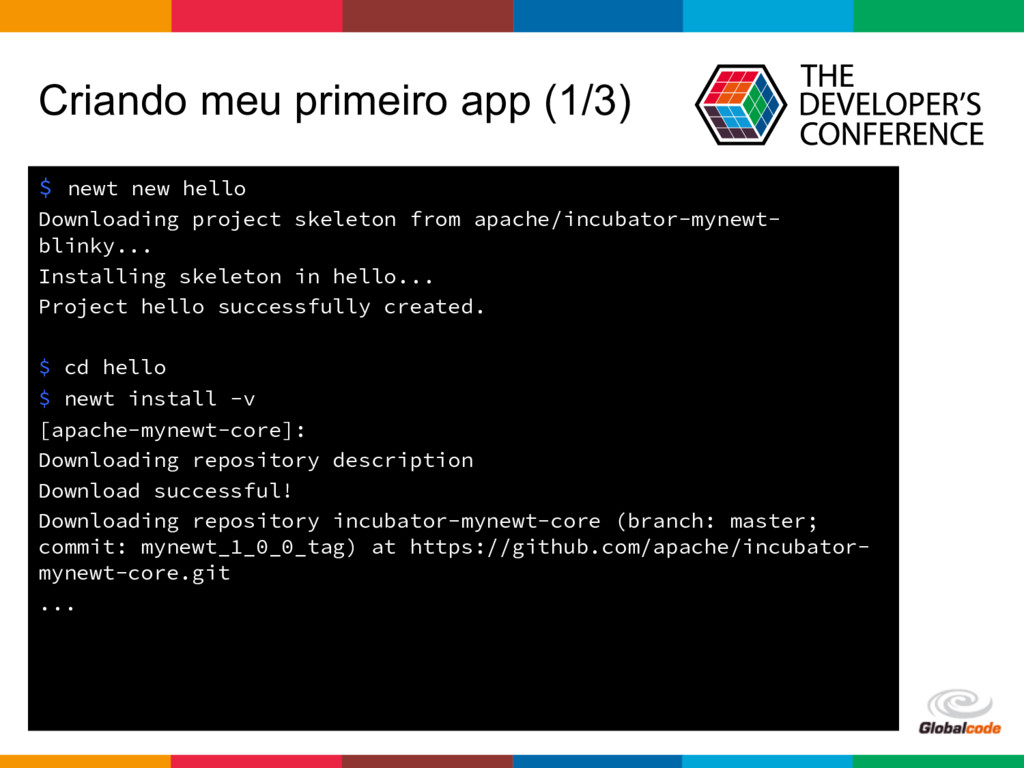 Criando meu primeiro app (1/3)

THE DEVELOPER'S CONFERENCE

$ newt new hello
Downloading project skeleton from apache/incubator-mynewt-blinky...
Installing skeleton in hello...
Project hello successfully created.

$ cd hello
$ newt install -v
[apache-mynewt-core]:
Downloading repository description
Download successful!
Downloading repository incubator-mynewt-core (branch: master; commit: mynewt_1_0_0_tag) at https://github.com/apache/incubator-mynewt-core.git
...

Globalcode